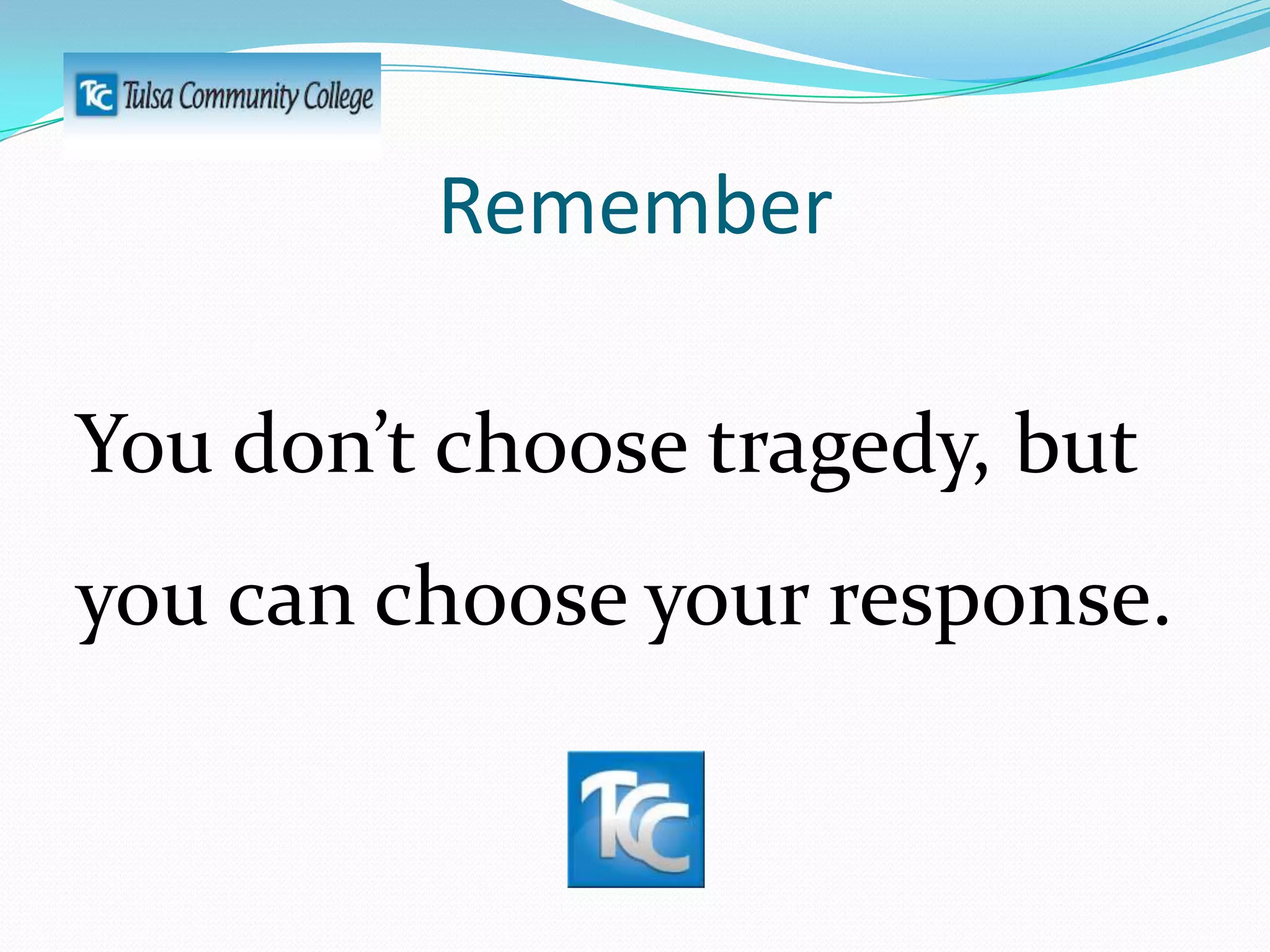 TCC Tulsa Community College

Remember

You don’t choose tragedy, but you can choose your response.

TCC